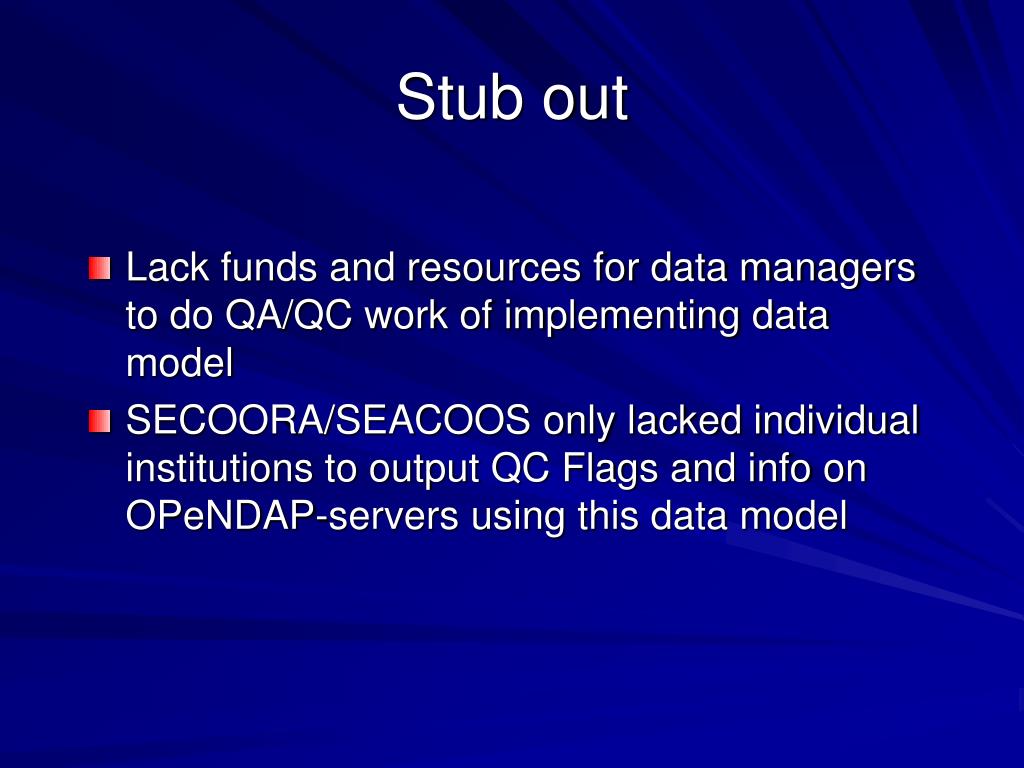 Stub out

Lack funds and resources for data managers to do QA/QC work of implementing data model

SECOORA/SEACOOS only lacked individual institutions to output QC Flags and info on OPeNDAP-servers using this data model